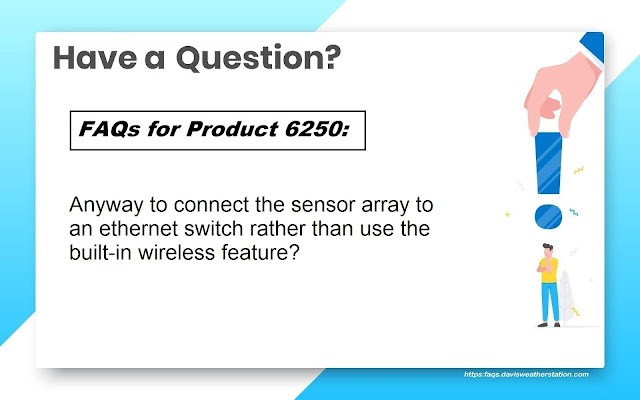 Have a Question?

FAQs for Product 6250:

Anyway to connect the sensor array to an ethernet switch rather than use the built-in wireless feature?

https:faqs.davisweatherstation.com